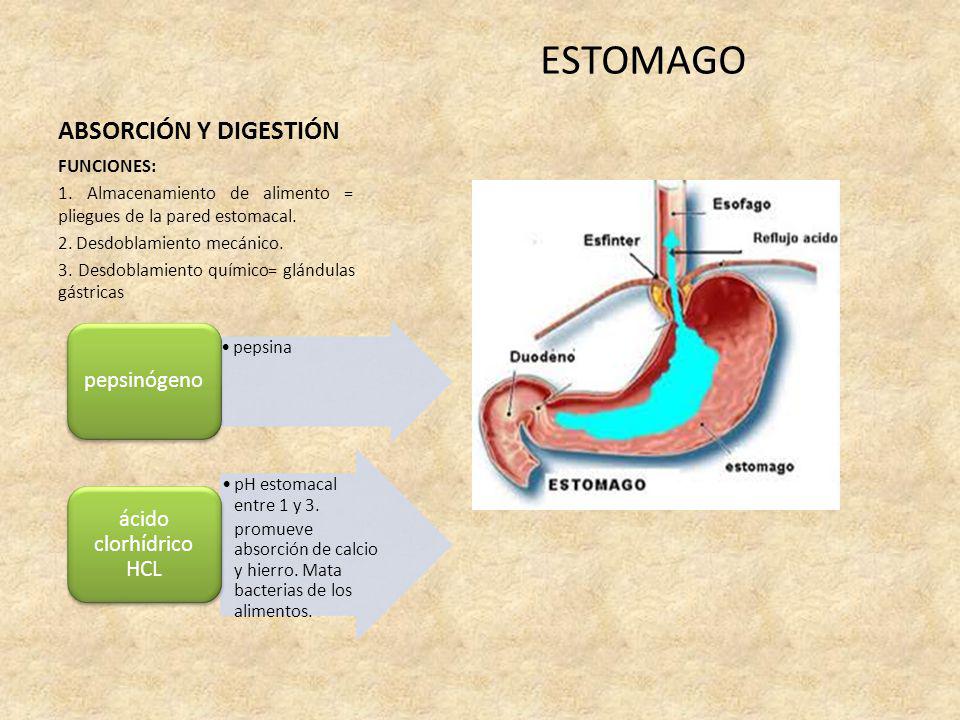 ESTOMAGO

ABSORCIÓN Y DIGESTIÓN

FUNCIONES:

1. Almacenamiento de alimento = pliegues de la pared estomacal.

2. Desdoblamiento mecánico.

3. Desdoblamiento químico= glándulas gástricas

pepsinógeno

• pepsina

ácido clorhídrico HCL

• pH estomacal entre 1 y 3.
promueve absorción de calcio y hierro. Mata bacterias de los alimentos.

Esofago
Esfinter
Reflujo acido
Duodeno
estomago
ESTOMAGO